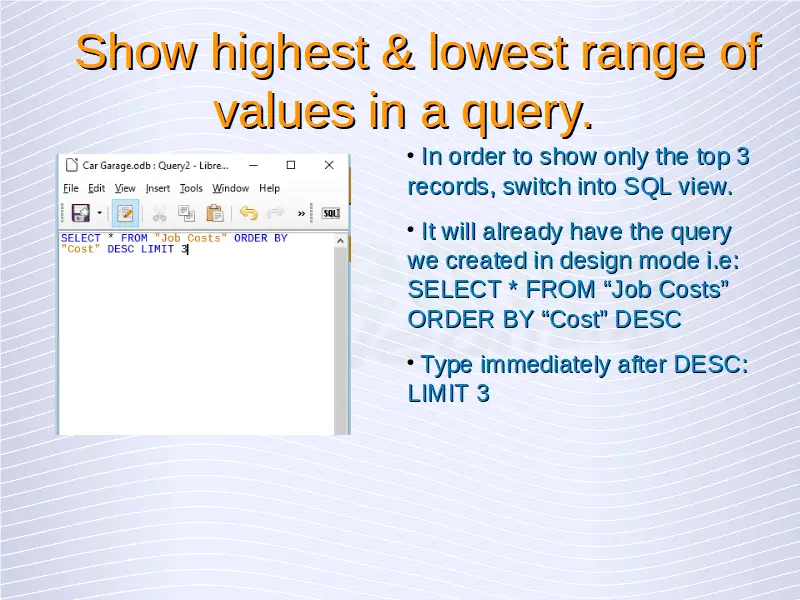 Show highest & lowest range of values in a query.

Car Garage.odb : Query2 - Libre...

File Edit View Insert Tools Window Help

SQL

SELECT * FROM "Job Costs" ORDER BY "Cost" DESC LIMIT 3

• In order to show only the top 3 records, switch into SQL view.

• It will already have the query we created in design mode i.e: SELECT * FROM “Job Costs” ORDER BY “Cost” DESC

• Type immediately after DESC: LIMIT 3